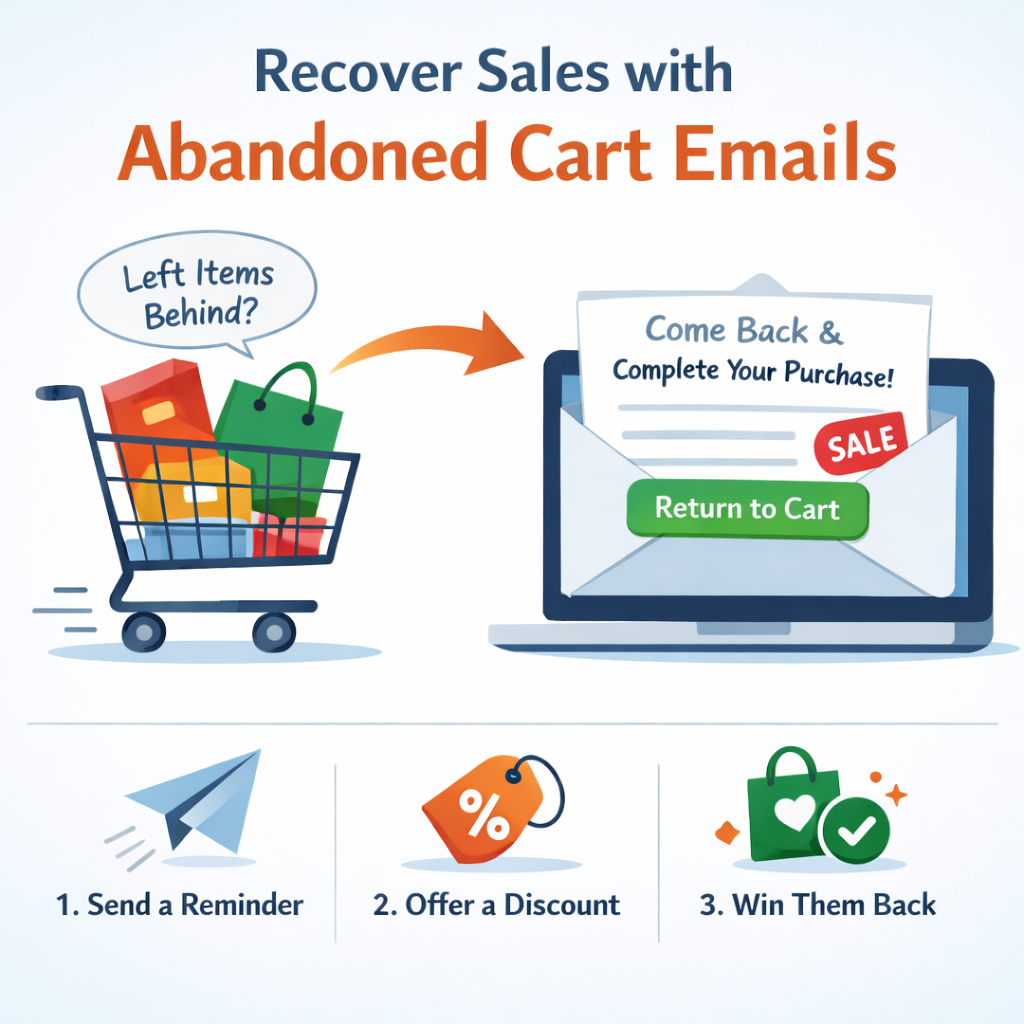 Recover Sales with
Abandoned Cart Emails

Left Items Behind?

Come Back &
Complete Your Purchase!

SALE

Return to Cart

%

1. Send a Reminder

2. Offer a Discount

3. Win Them Back